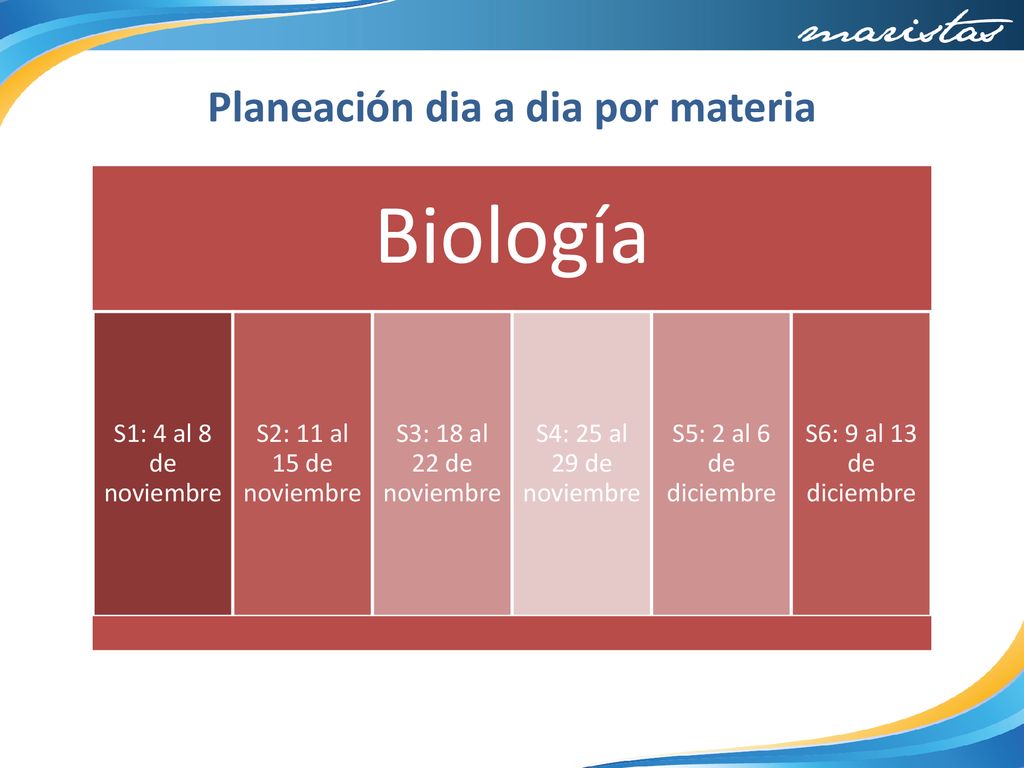 maristas

Planeación dia a dia por materia

Biología

S1: 4 al 8 de noviembre

S2: 11 al 15 de noviembre

S3: 18 al 22 de noviembre

S4: 25 al 29 de noviembre

S5: 2 al 6 de diciembre

S6: 9 al 13 de diciembre